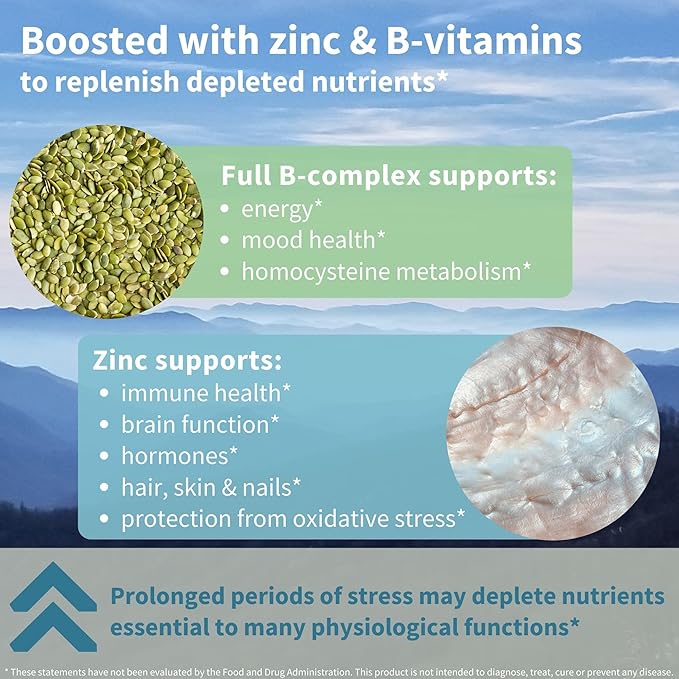 Boosted with zinc & B-vitamins
to replenish depleted nutrients*

Full B-complex supports:
• energy*
• mood health*
• homocysteine metabolism*

Zinc supports:
• immune health*
• brain function*
• hormones*
• hair, skin & nails*
• protection from oxidative stress*

Prolonged periods of stress may deplete nutrients essential to many physiological functions*

* These statements have not been evaluated by the Food and Drug Administration. This product is not intended to diagnose, treat, cure or prevent any disease.